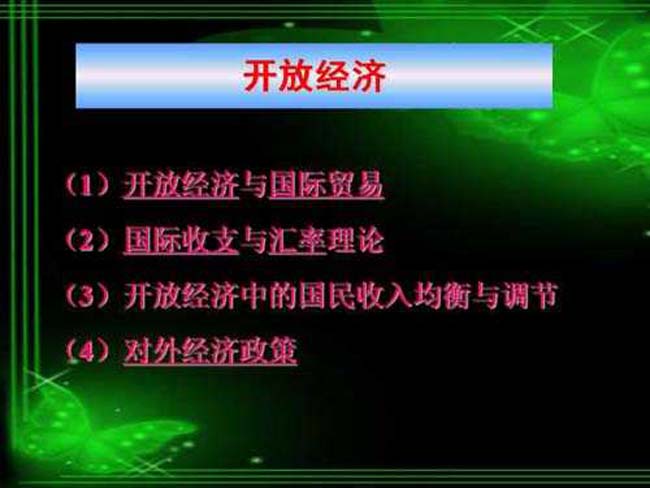 开放经济

（1）开放经济与国际贸易

（2）国际收支与汇率理论

（3）开放经济中的国民收入均衡与调节

（4）对外经济政策